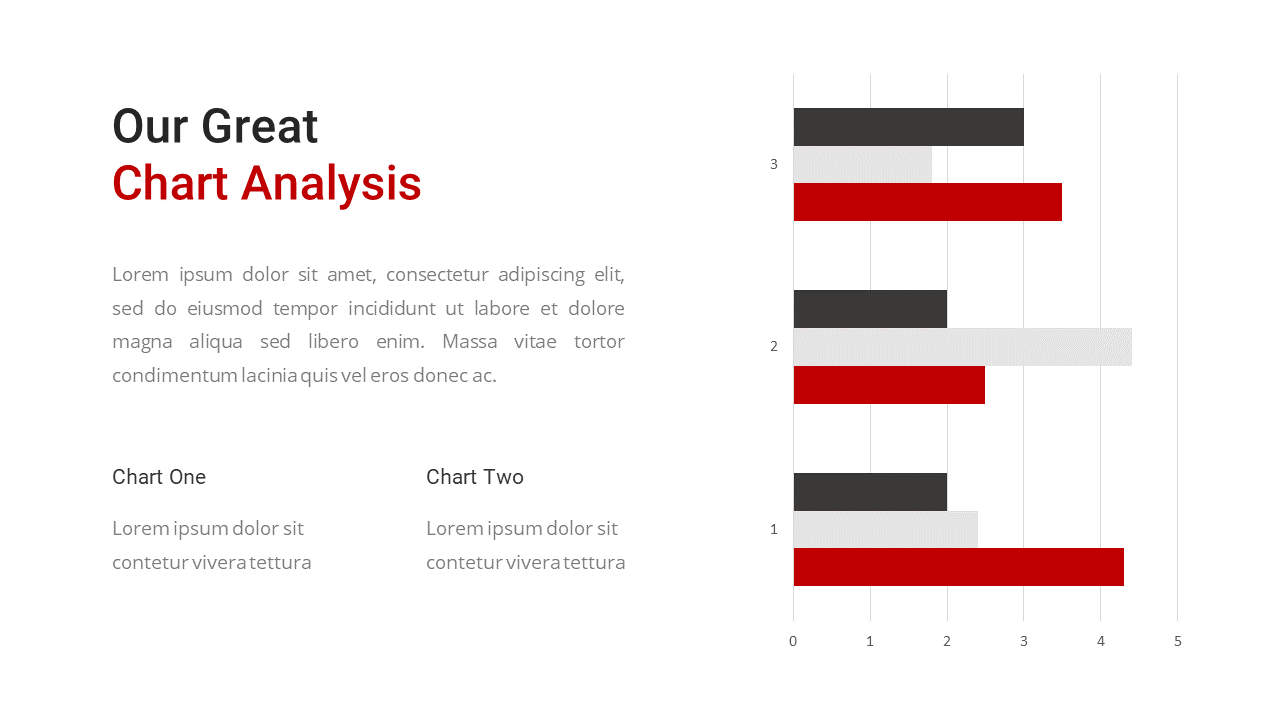 Our Great
Chart Analysis

Lorem ipsum dolor sit amet, consectetur adipiscing elit, sed do eiusmod tempor incididunt ut labore et dolore magna aliqua sed libero enim. Massa vitae tortor condimentum lacinia quis vel eros donec ac.

Chart One

Lorem ipsum dolor sit contetur vivera tettura

Chart Two

Lorem ipsum dolor sit contetur vivera tettura

3
2
1
0 1 2 3 4 5